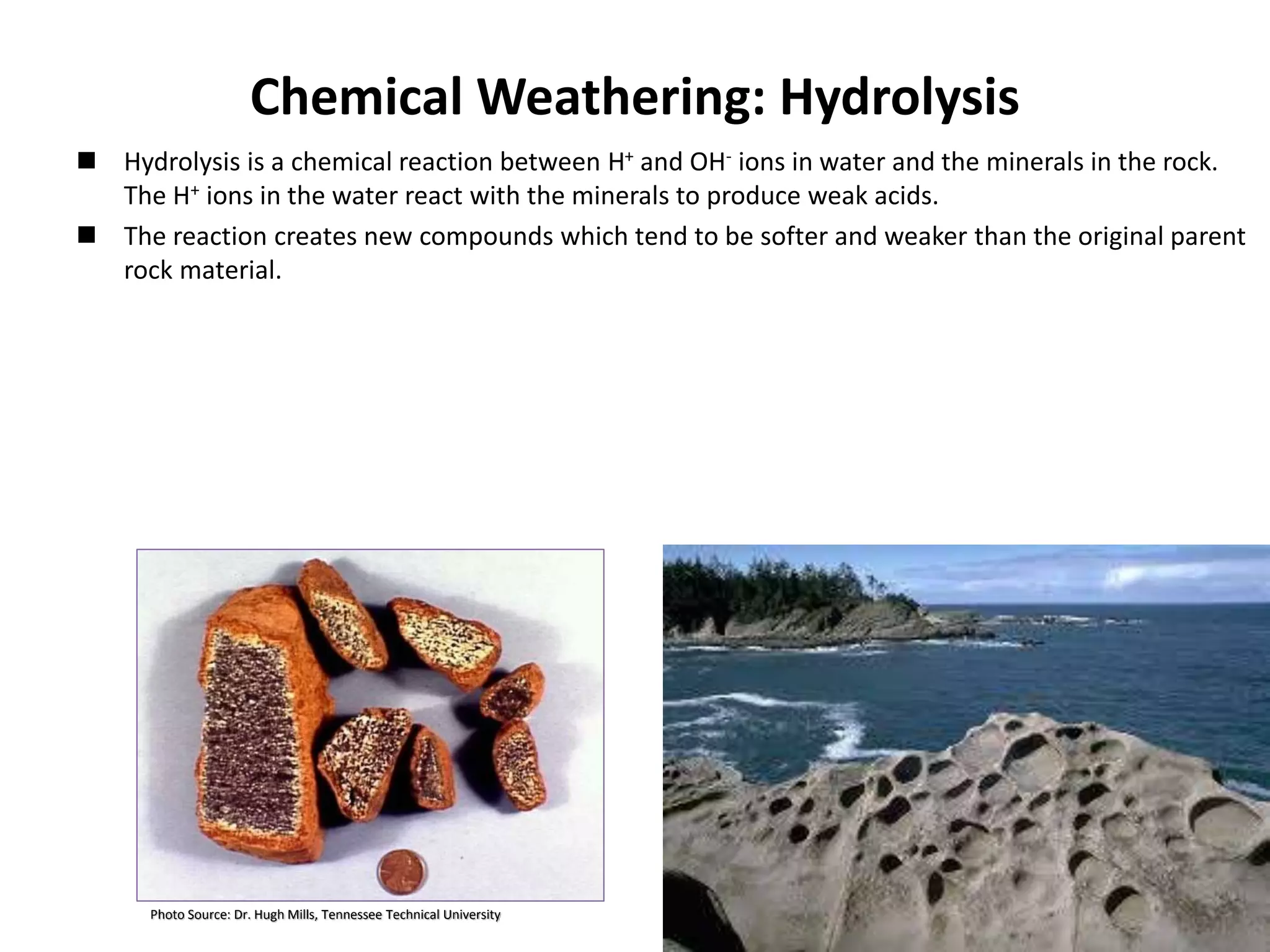 Chemical Weathering: Hydrolysis

■ Hydrolysis is a chemical reaction between $H^+$ and $OH^-$ ions in water and the minerals in the rock. The $H^+$ ions in the water react with the minerals to produce weak acids.

■ The reaction creates new compounds which tend to be softer and weaker than the original parent rock material.

Photo Source: Dr. Hugh Mills, Tennessee Technical University